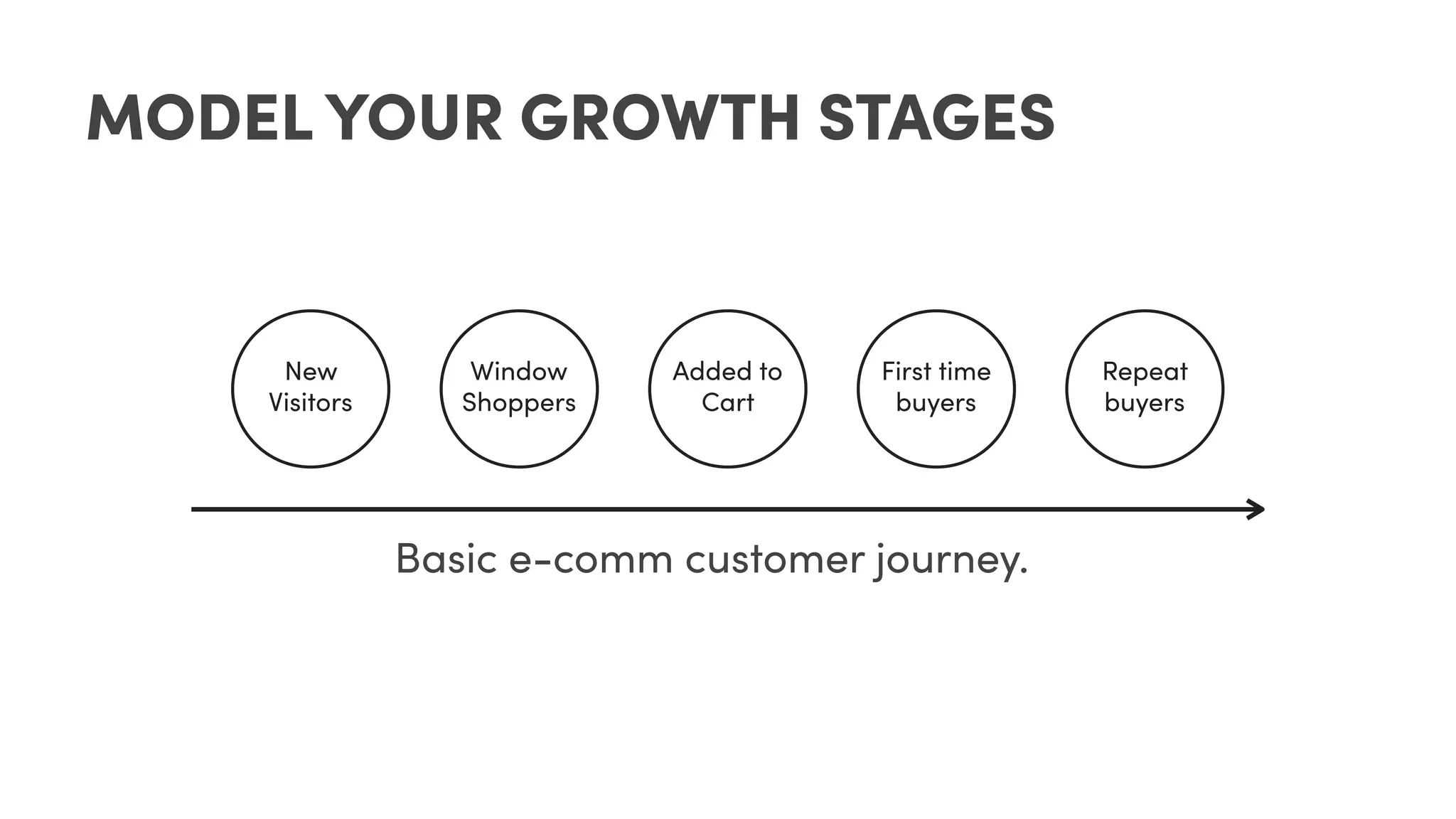 MODEL YOUR GROWTH STAGES

New Visitors

Window Shoppers

Added to Cart

First time buyers

Repeat buyers

Basic e-comm customer journey.